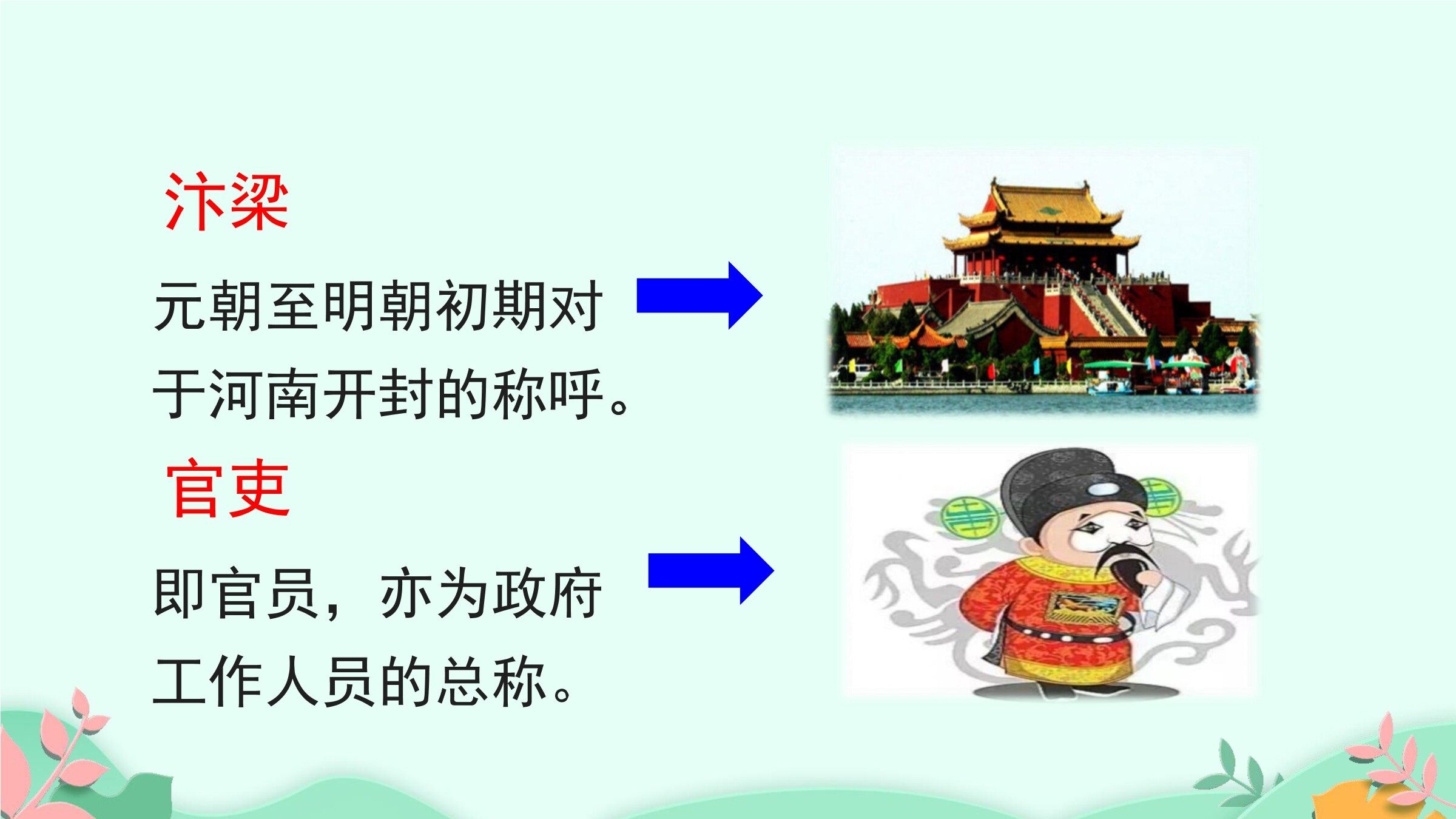 汴梁

元朝至明朝初期对于河南开封的称呼。

官吏

即官员，亦为政府工作人员的总称。